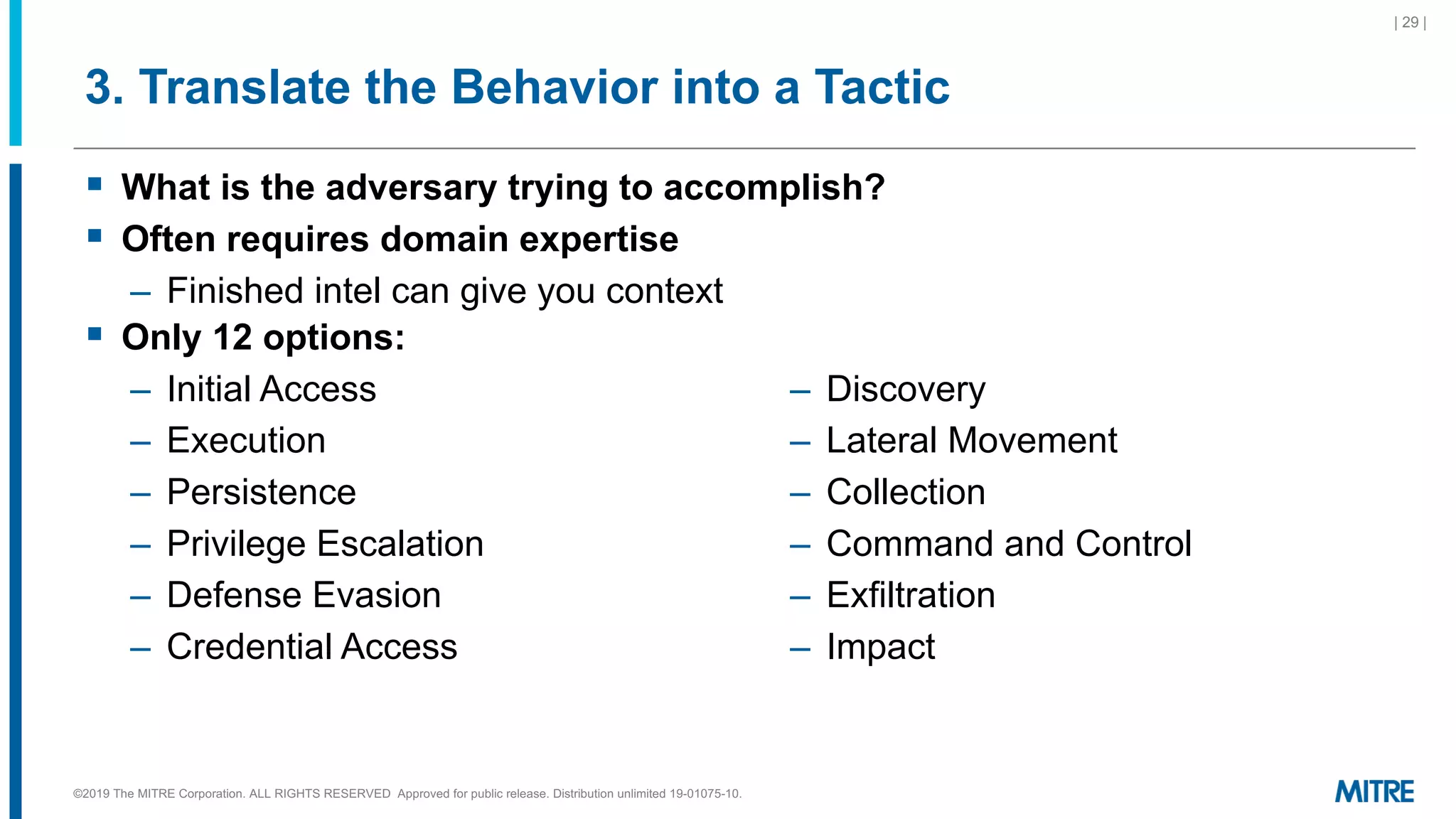 | 29 |

3. Translate the Behavior into a Tactic

▪ What is the adversary trying to accomplish?
▪ Often requires domain expertise
– Finished intel can give you context
▪ Only 12 options:
– Initial Access
– Execution
– Persistence
– Privilege Escalation
– Defense Evasion
– Credential Access

– Discovery
– Lateral Movement
– Collection
– Command and Control
– Exfiltration
– Impact

©2019 The MITRE Corporation. ALL RIGHTS RESERVED Approved for public release. Distribution unlimited 19-01075-10.

MITRE